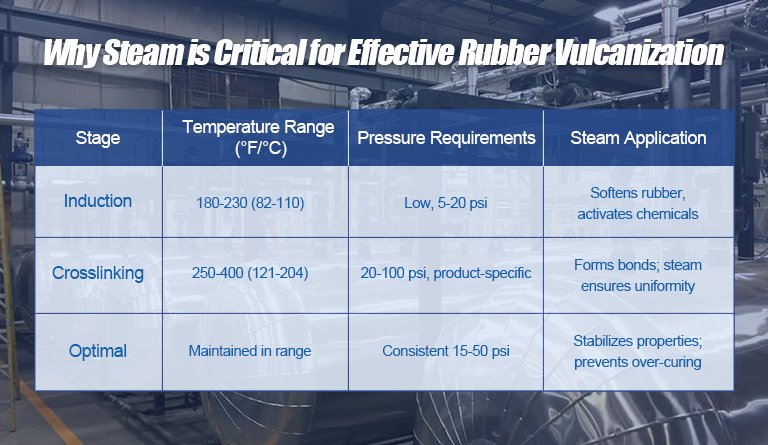 Why Steam is Critical for Effective Rubber Vulcanization

| Stage | Temperature Range (°F/°C) | Pressure Requirements | Steam Application |
|---|---|---|---|
| Induction | 180-230 (82-110) | Low, 5-20 psi | Softens rubber, activates chemicals |
| Crosslinking | 250-400 (121-204) | 20-100 psi, product-specific | Forms bonds; steam ensures uniformity |
| Optimal | Maintained in range | Consistent 15-50 psi | Stabilizes properties; prevents over-curing |